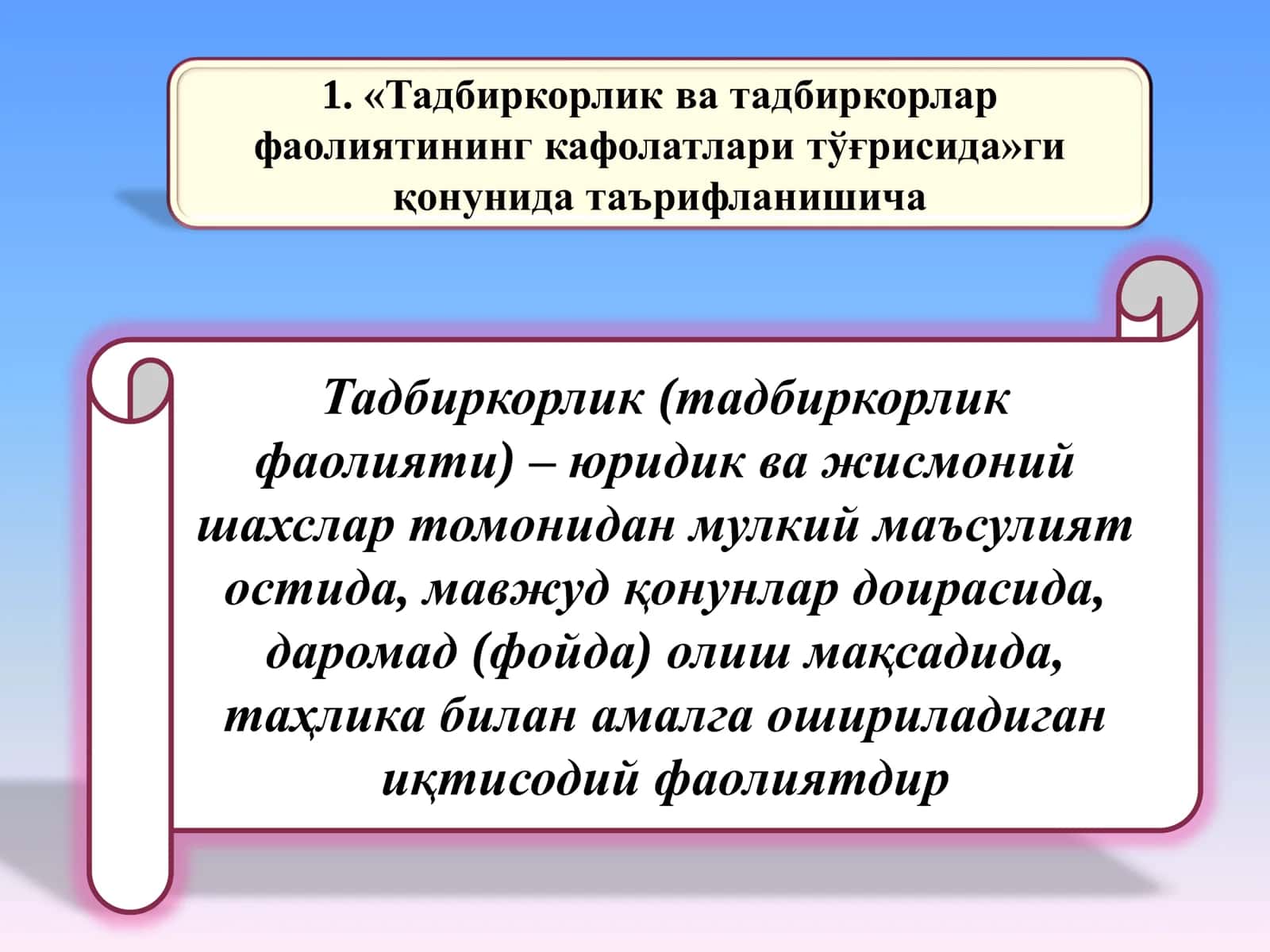 1. «Тадбиркорлик ва тадбиркорлар фаолиятининг кафолатлари тўғрисида»ги қонунида таърифланишича

Тадбиркорлик (тадбиркорлик фаолияти) – юридик ва жисмоний шахслар томонидан мулкий маъсулият остида, мавжуд қонунлар доирасида, даромад (фойда) олиш мақсадида, таҳлика билан амалга ошириладиган иқтисодий фаолиятдир